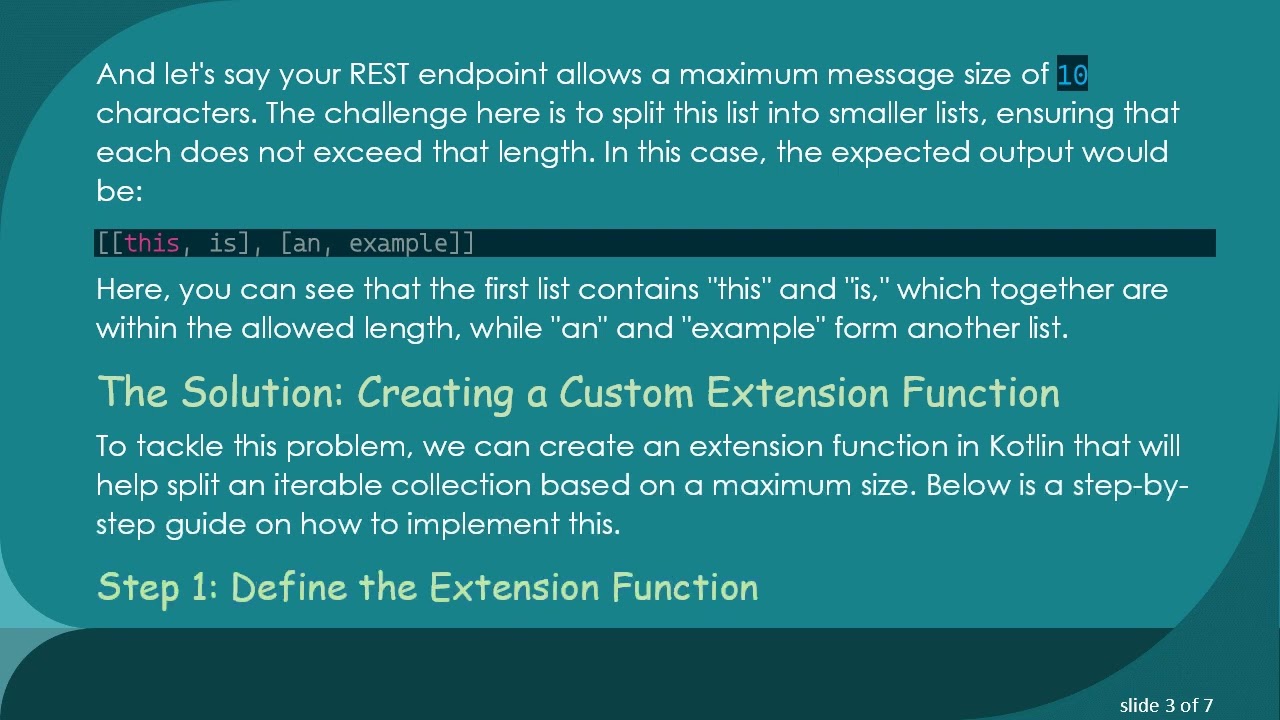 And let's say your REST endpoint allows a maximum message size of 10 characters. The challenge here is to split this list into smaller lists, ensuring that each does not exceed that length. In this case, the expected output would be:

[[this, is], [an, example]]

Here, you can see that the first list contains "this" and "is," which together are within the allowed length, while "an" and "example" form another list.

The Solution: Creating a Custom Extension Function

To tackle this problem, we can create an extension function in Kotlin that will help split an iterable collection based on a maximum size. Below is a step-by-step guide on how to implement this.

Step 1: Define the Extension Function

slide 3 of 7